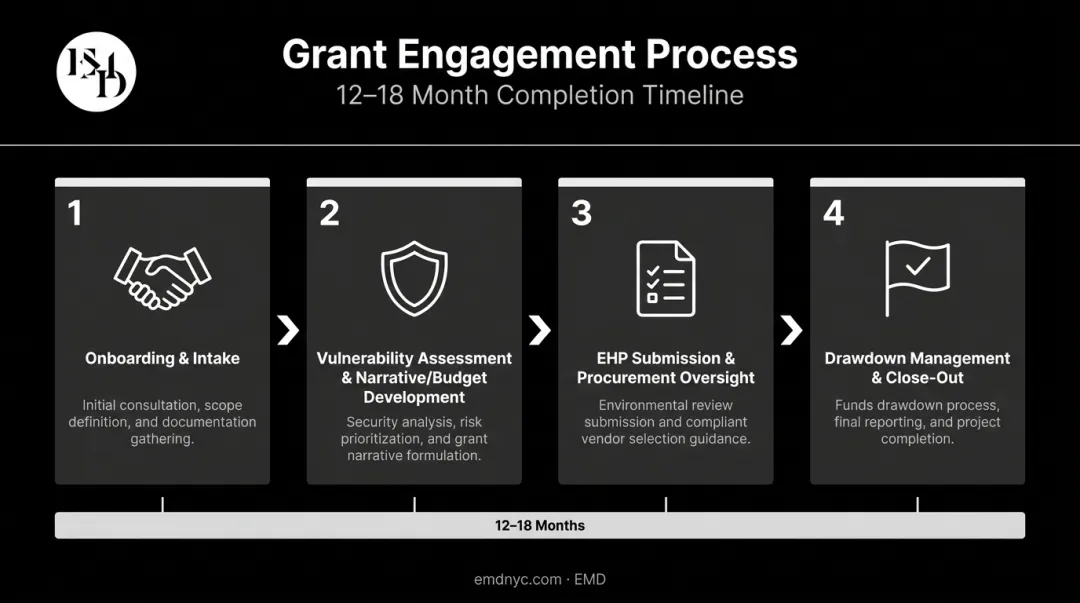 EMD

Grant Engagement Process

12–18 Month Completion Timeline

1

Onboarding & Intake

Initial consultation, scope definition, and documentation gathering.

2

Vulnerability Assessment & Narrative/Budget Development

Security analysis, risk prioritization, and grant narrative formulation.

3

EHP Submission & Procurement Oversight

Environmental review submission and compliant vendor selection guidance.

4

Drawdown Management & Close-Out

Funds drawdown process, final reporting, and project completion.

12–18 Months

emdnyc.com · EMD